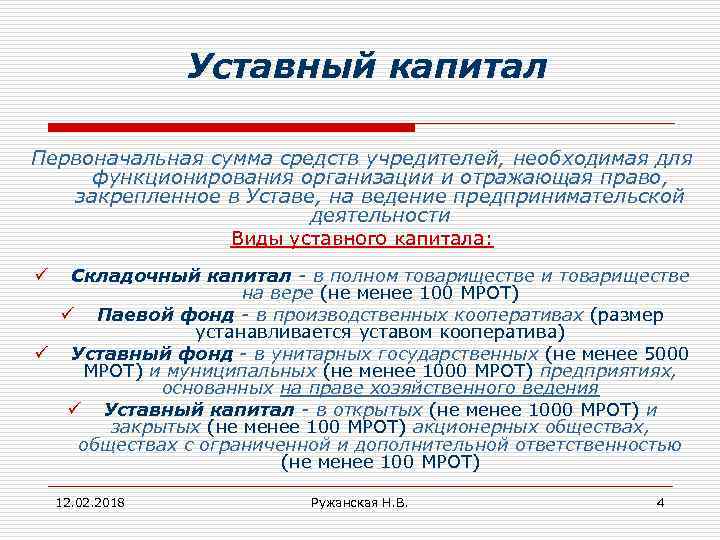 Уставный капитал

Первоначальная сумма средств учредителей, необходимая для функционирования организации и отражающая право, закрепленное в Уставе, на ведение предпринимательской деятельности

Виды уставного капитала:

✓ Складочный капитал - в полном товариществе и товариществе на вере (не менее 100 МРОТ)

✓ Паевой фонд - в производственных кооперативах (размер устанавливается уставом кооператива)

✓ Уставный фонд - в унитарных государственных (не менее 5000 МРОТ) и муниципальных (не менее 1000 МРОТ) предприятиях, основанных на праве хозяйственного ведения

✓ Уставный капитал - в открытых (не менее 1000 МРОТ) и закрытых (не менее 100 МРОТ) акционерных обществах, обществах с ограниченной и дополнительной ответственностью (не менее 100 МРОТ)

12.02.2018 Ружанская Н.В. 4